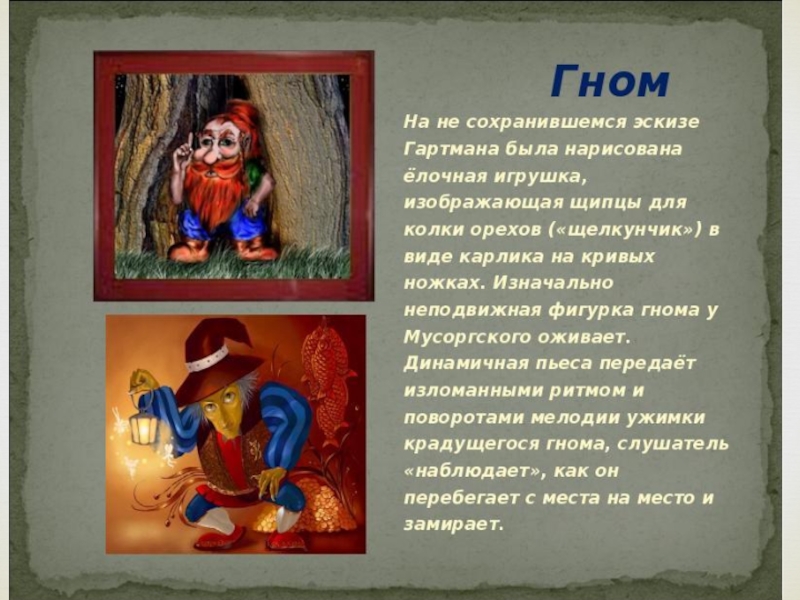 Гном

На не сохранившемся эскизе Гартмана была нарисована ёлочная игрушка, изображающая щипцы для колки орехов («щелкунчик») в виде карлика на кривых ножках. Изначально неподвижная фигурка гнома у Мусоргского оживает. Динамичная пьеса передаёт изломанными ритмом и поворотами мелодии ужимки крадущегося гнома, слушатель «наблюдает», как он перебегает с места на место и замирает.